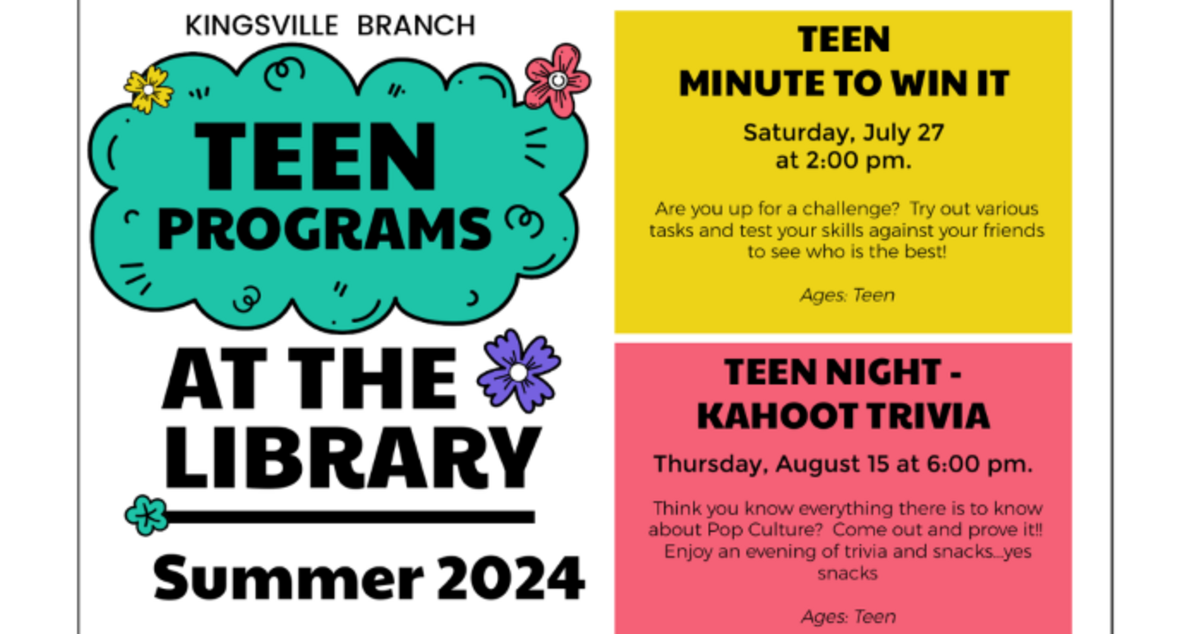 KINGSVILLE BRANCH

TEEN PROGRAMS

AT THE LIBRARY

Summer 2024

TEEN
MINUTE TO WIN IT

Saturday, July 27
at 2:00 pm.

Are you up for a challenge? Try out various tasks and test your skills against your friends to see who is the best!

Ages: Teen

TEEN NIGHT - KAHOOT TRIVIA

Thursday, August 15 at 6:00 pm.

Think you know everything there is to know about Pop Culture? Come out and prove it!! Enjoy an evening of trivia and snacks...yes snacks

Ages: Teen